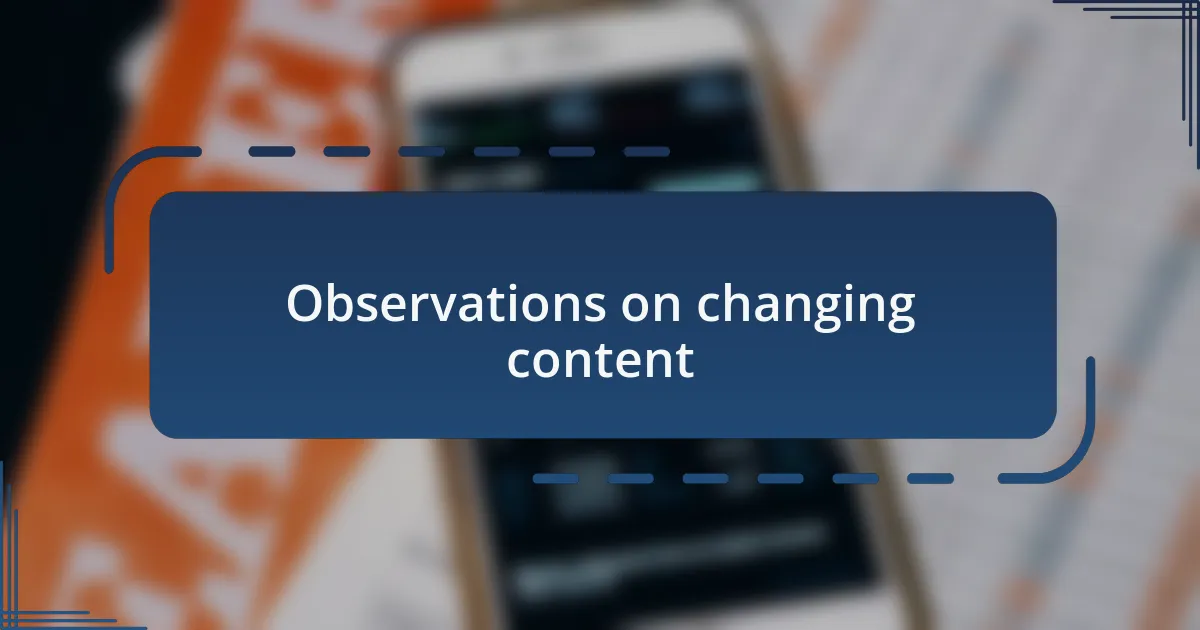 Observations on changing content